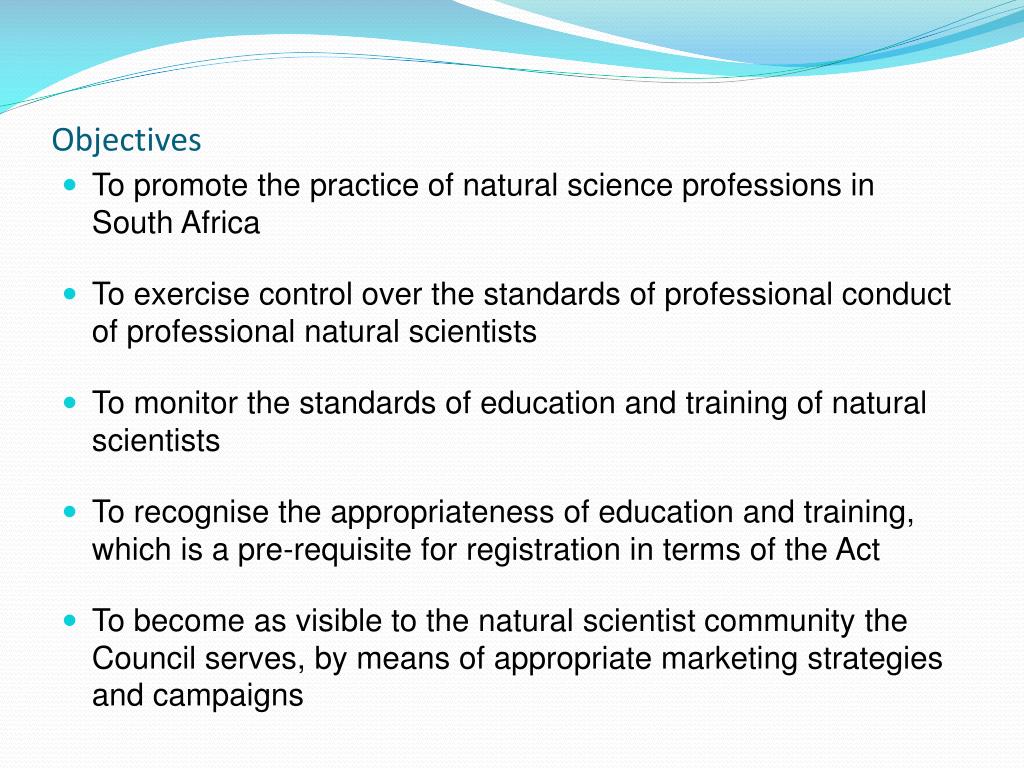 Objectives

- To promote the practice of natural science professions in South Africa

- To exercise control over the standards of professional conduct of professional natural scientists

- To monitor the standards of education and training of natural scientists

- To recognise the appropriateness of education and training, which is a pre-requisite for registration in terms of the Act

- To become as visible to the natural scientist community the Council serves, by means of appropriate marketing strategies and campaigns